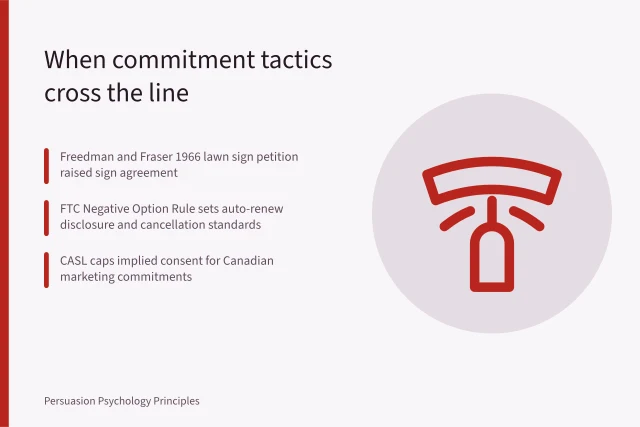 When commitment tactics cross the line

Freedman and Fraser 1966 lawn sign petition raised sign agreement

FTC Negative Option Rule sets auto-renew disclosure and cancellation standards

CASL caps implied consent for Canadian marketing commitments

Persuasion Psychology Principles